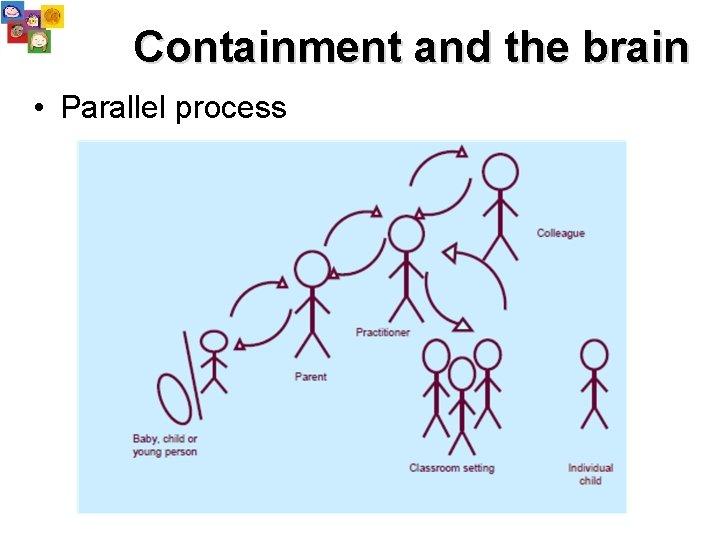 Containment and the brain

• Parallel process

Colleague

Practitioner

Parent

Baby, child or young person

Classroom setting

Individual child